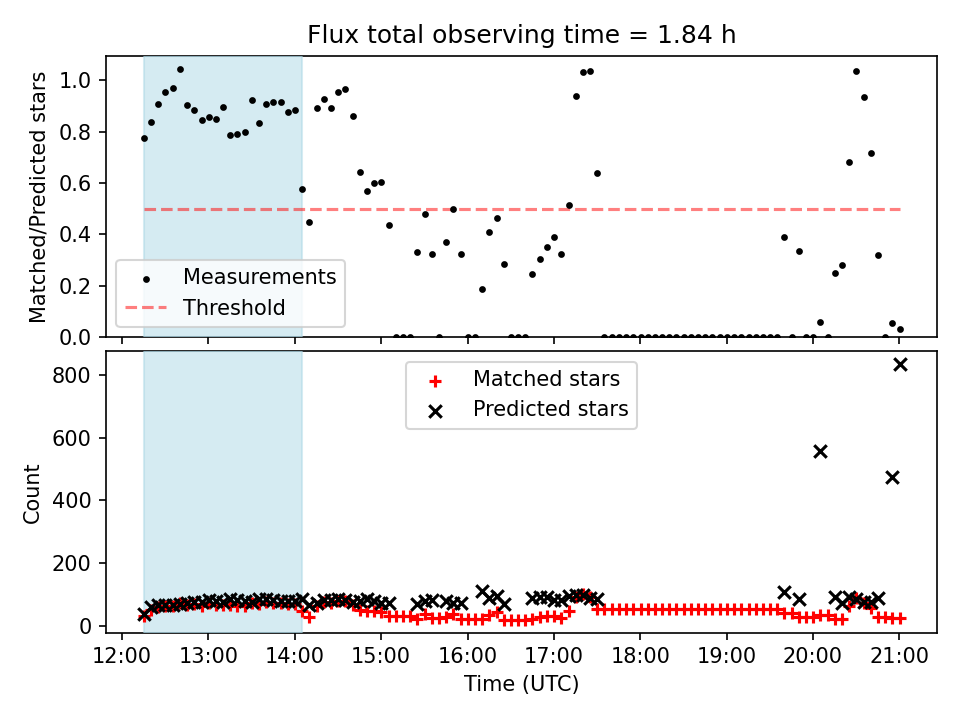 Flux total observing time = 1.84 h

Matched/Predicted stars

1.0
0.8
0.6
0.4
0.2
0.0

Measurements
Threshold

Count

800
600
400
200
0

Matched stars
Predicted stars

12:00 13:00 14:00 15:00 16:00 17:00 18:00 19:00 20:00 21:00

Time (UTC)